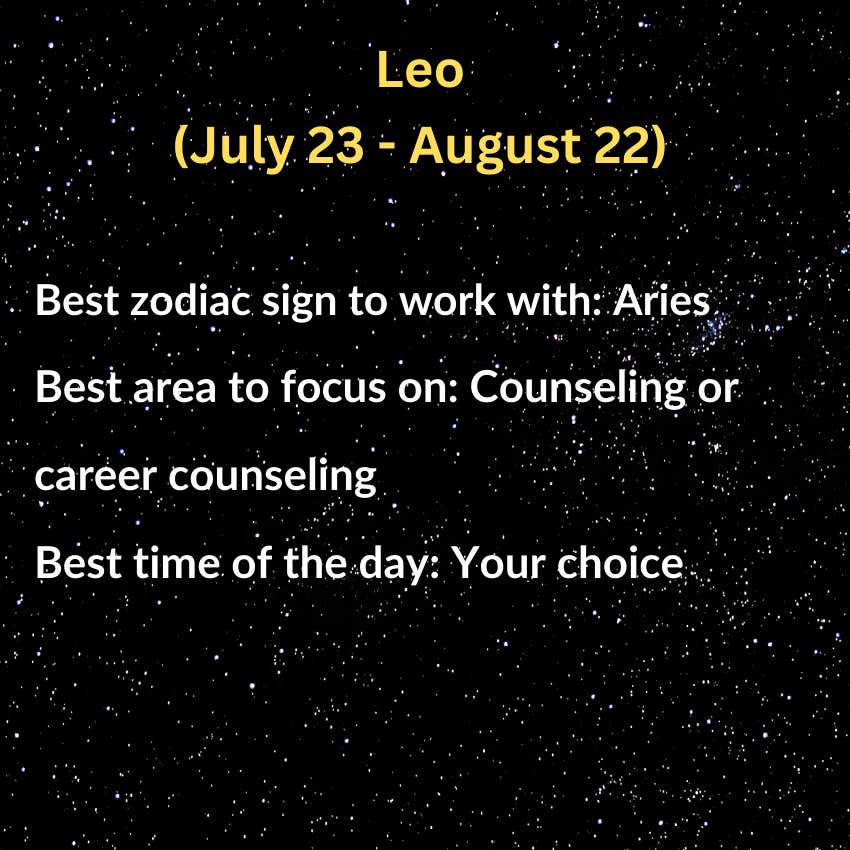 Leo
(July 23 - August 22)

Best zodiac sign to work with: Aries

Best area to focus on: Counseling or career counseling

Best time of the day: Your choice